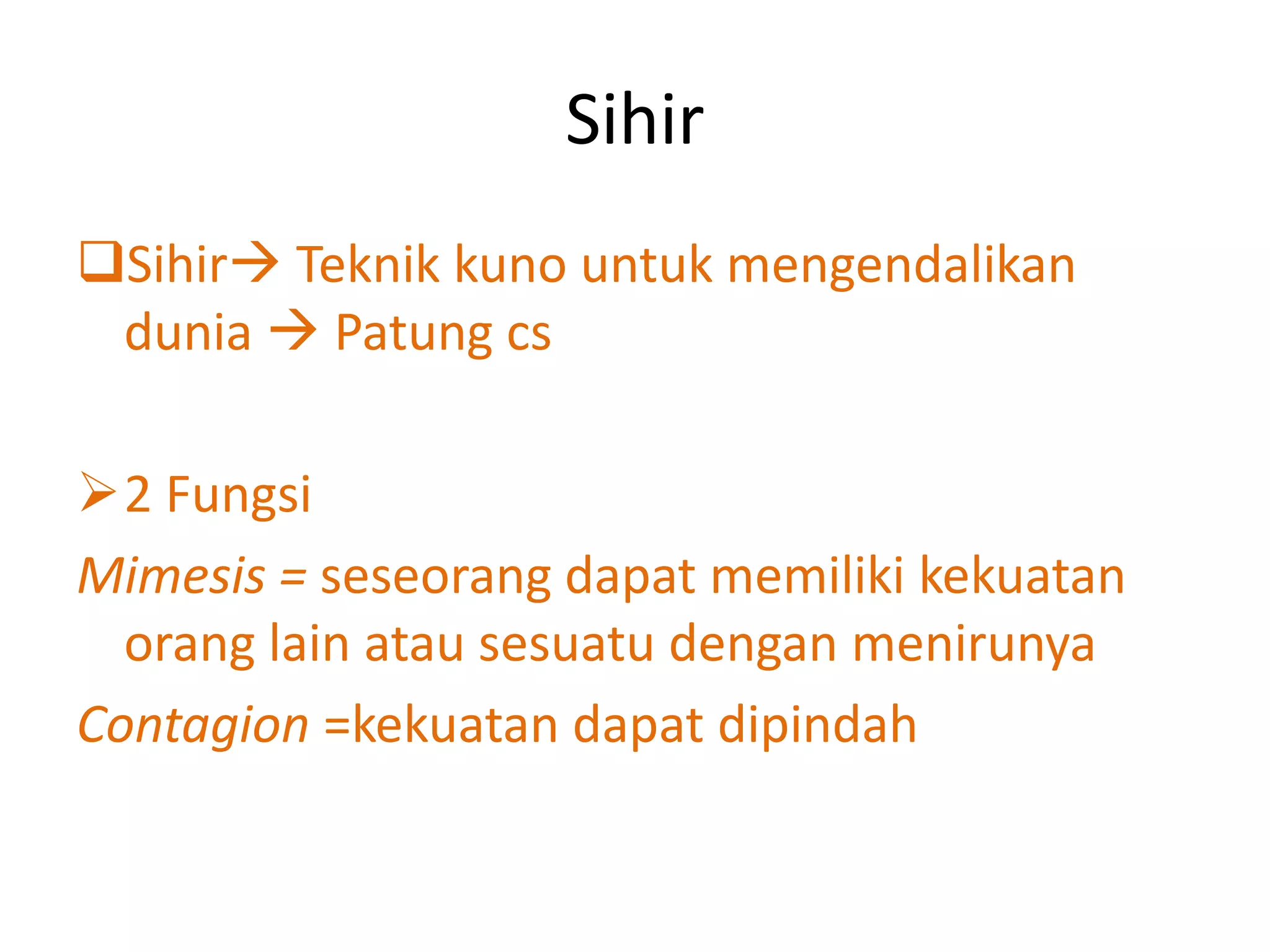 Sihir

❑Sihir→ Teknik kuno untuk mengendalikan dunia → Patung cs

➢2 Fungsi

Mimesis = seseorang dapat memiliki kekuatan orang lain atau sesuatu dengan menirunya

Contagion =kekuatan dapat dipindah